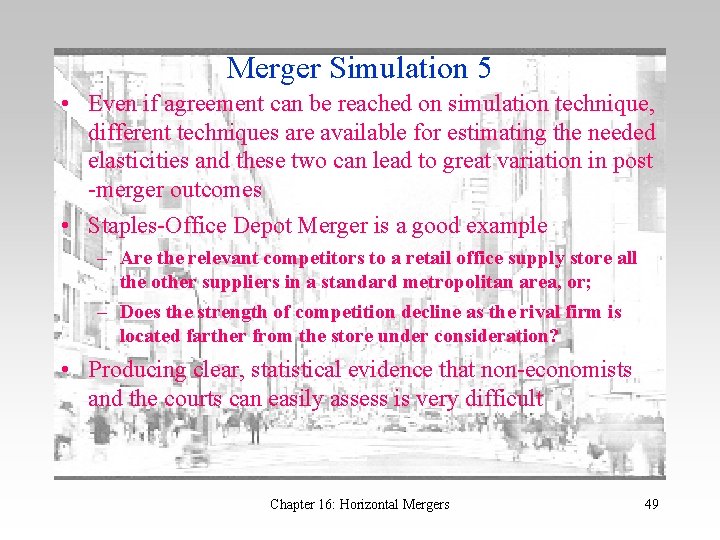 Merger Simulation 5

• Even if agreement can be reached on simulation technique, different techniques are available for estimating the needed elasticities and these two can lead to great variation in post -merger outcomes

• Staples-Office Depot Merger is a good example

– Are the relevant competitors to a retail office supply store all the other suppliers in a standard metropolitan area, or;

– Does the strength of competition decline as the rival firm is located farther from the store under consideration?

• Producing clear, statistical evidence that non-economists and the courts can easily assess is very difficult

Chapter 16: Horizontal Mergers

49